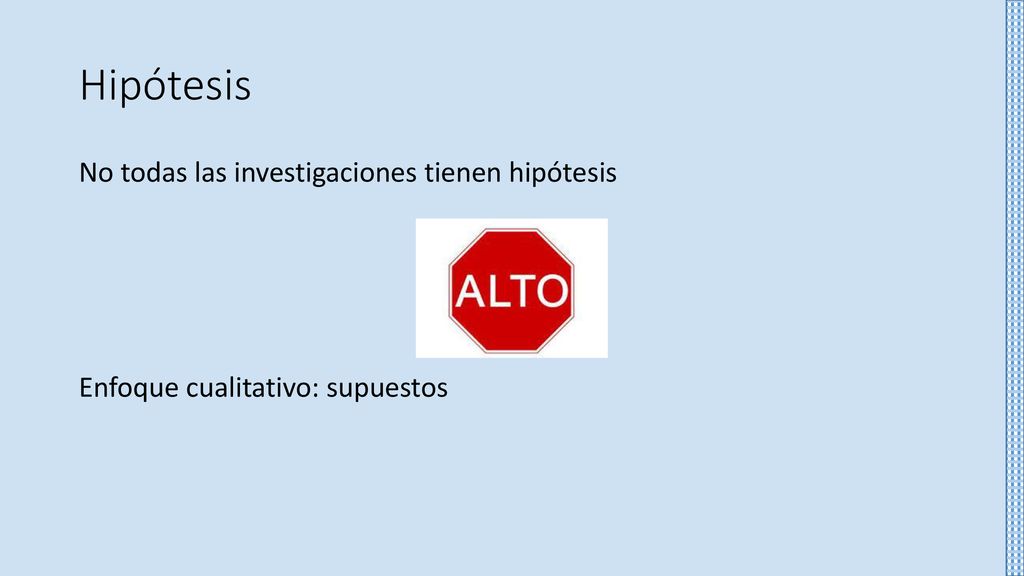 Hipótesis

No todas las investigaciones tienen hipótesis

ALTO

Enfoque cualitativo: supuestos